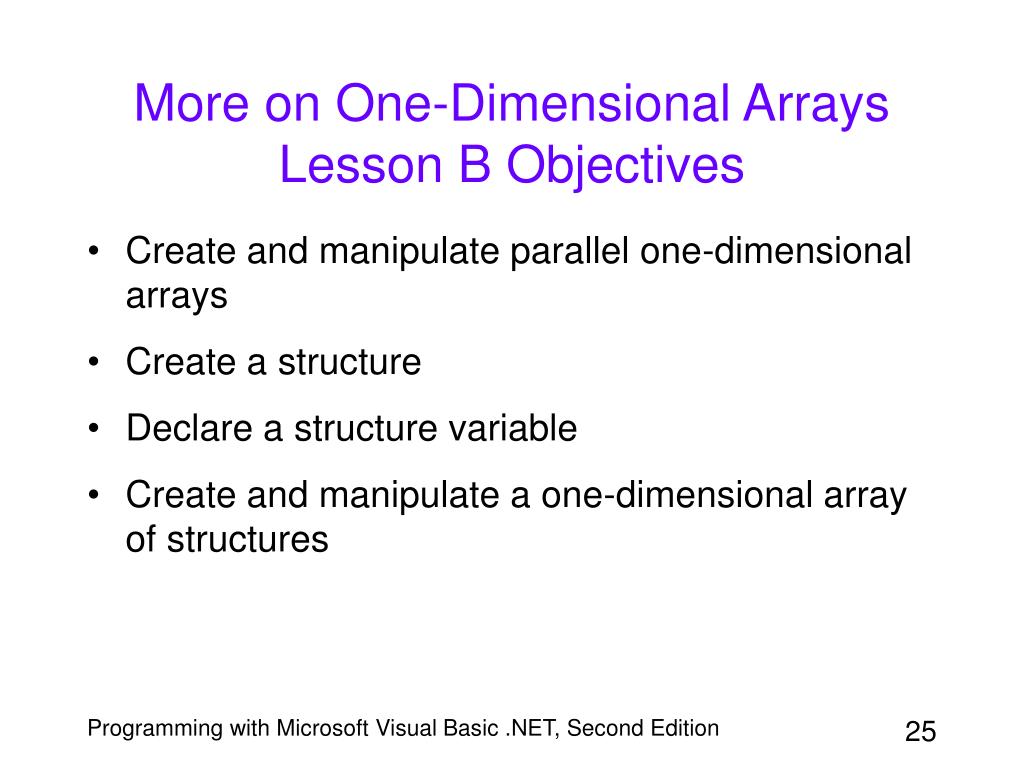 More on One-Dimensional Arrays
Lesson B Objectives

• Create and manipulate parallel one-dimensional arrays
• Create a structure
• Declare a structure variable
• Create and manipulate a one-dimensional array of structures

Programming with Microsoft Visual Basic .NET, Second Edition

25